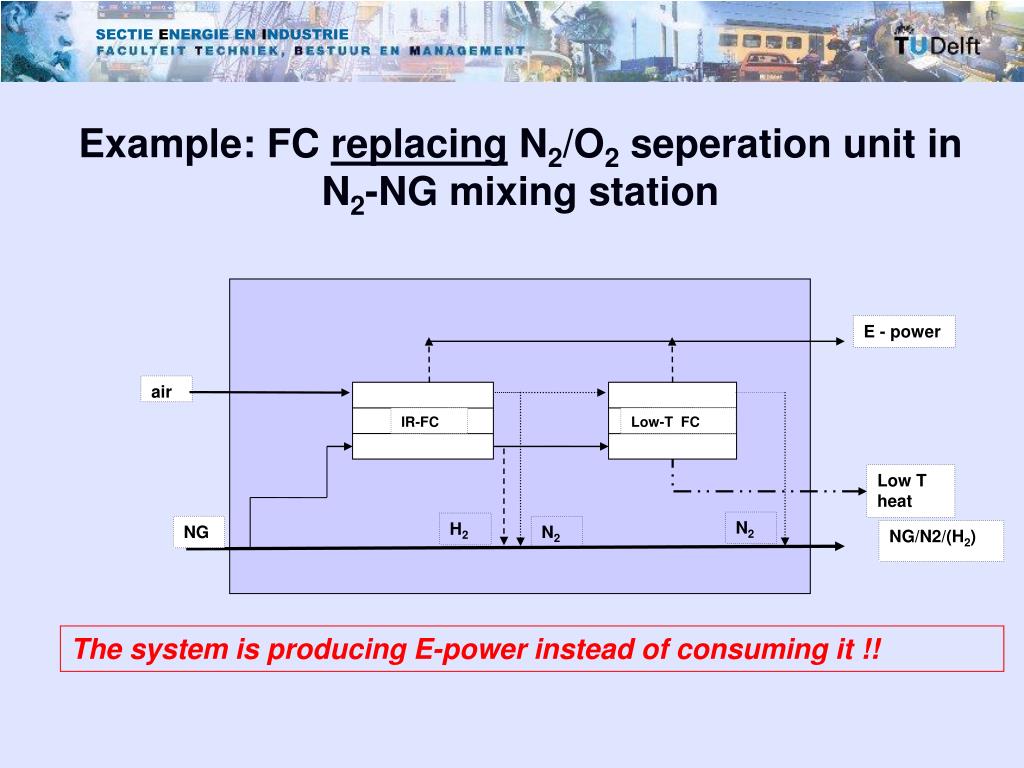 SECTIE ENERGIE EN INDUSTRIE
FACULTEIT TECHNIEK, BESTUUR EN MANAGEMENT

TUDelft

Example: FC replacing $N_2/O_2$ seperation unit in $N_2$-NG mixing station

E - power

air

IR-FC

Low-T FC

Low T heat

NG

$H_2$

$N_2$

$N_2$

NG/N2/($H_2$)

The system is producing E-power instead of consuming it !!